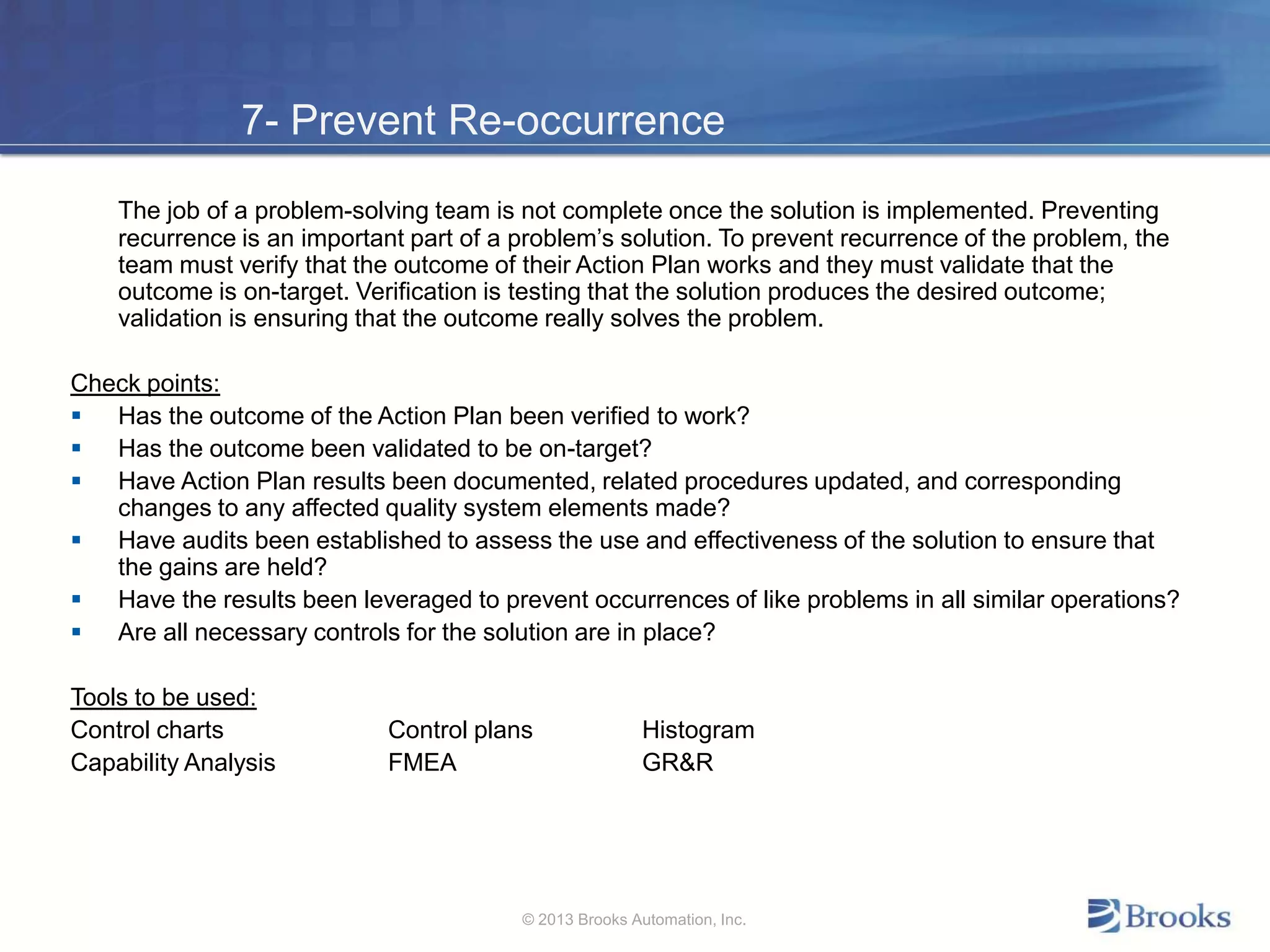 7- Prevent Re-occurrence

The job of a problem-solving team is not complete once the solution is implemented. Preventing recurrence is an important part of a problem's solution. To prevent recurrence of the problem, the team must verify that the outcome of their Action Plan works and they must validate that the outcome is on-target. Verification is testing that the solution produces the desired outcome; validation is ensuring that the outcome really solves the problem.

Check points:
▪ Has the outcome of the Action Plan been verified to work?
▪ Has the outcome been validated to be on-target?
▪ Have Action Plan results been documented, related procedures updated, and corresponding changes to any affected quality system elements made?
▪ Have audits been established to assess the use and effectiveness of the solution to ensure that the gains are held?
▪ Have the results been leveraged to prevent occurrences of like problems in all similar operations?
▪ Are all necessary controls for the solution are in place?

Tools to be used:

| Control charts | Control plans | Histogram |
|---|---|---|
| Capability Analysis | FMEA | GR&R |

© 2013 Brooks Automation, Inc.

Brooks